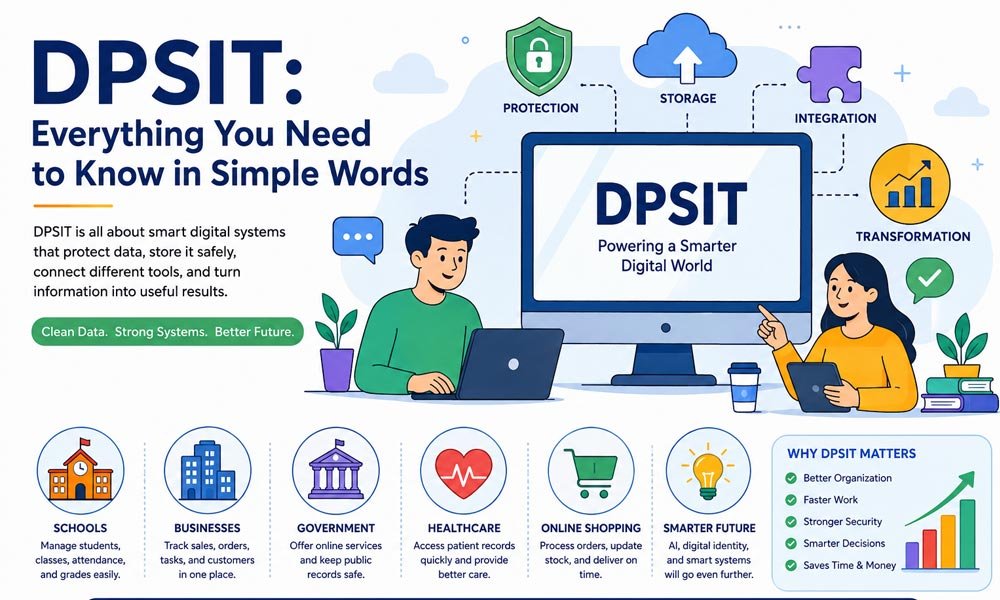 DPSIT:
Everything You Need to Know in Simple Words

DPSIT is all about smart digital systems that protect data, store it safely, connect different tools, and turn information into useful results.

Clean Data. Strong Systems. Better Future.

PROTECTION

STORAGE

INTEGRATION

TRANSFORMATION

DPSIT
Powering a Smarter Digital World

SCHOOLS
Manage students, classes, attendance, and grades easily.

BUSINESSES
Track sales, orders, tasks, and customers in one place.

GOVERNMENT
Offer online services and keep public records safe.

HEALTHCARE
Access patient records quickly and provide better care.

ONLINE SHOPPING
Process orders, update stock, and deliver on time.

SMARTER FUTURE
AI, digital identity, and smart systems will go even further.

WHY DPSIT MATTERS
Better Organization
Faster Work
Stronger Security
Smarter Decisions
Saves Time & Money